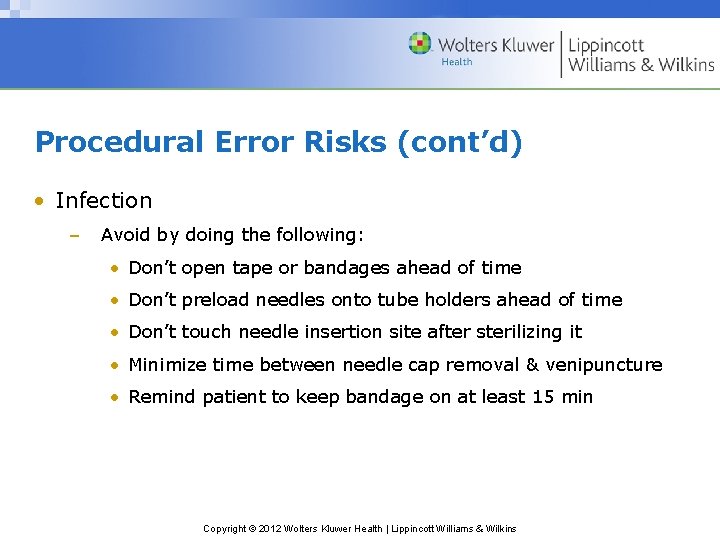 Wolters Kluwer Health | Lippincott Williams & Wilkins

Procedural Error Risks (cont'd)

• Infection
– Avoid by doing the following:
• Don't open tape or bandages ahead of time
• Don't preload needles onto tube holders ahead of time
• Don't touch needle insertion site after sterilizing it
• Minimize time between needle cap removal & venipuncture
• Remind patient to keep bandage on at least 15 min

Copyright © 2012 Wolters Kluwer Health | Lippincott Williams & Wilkins